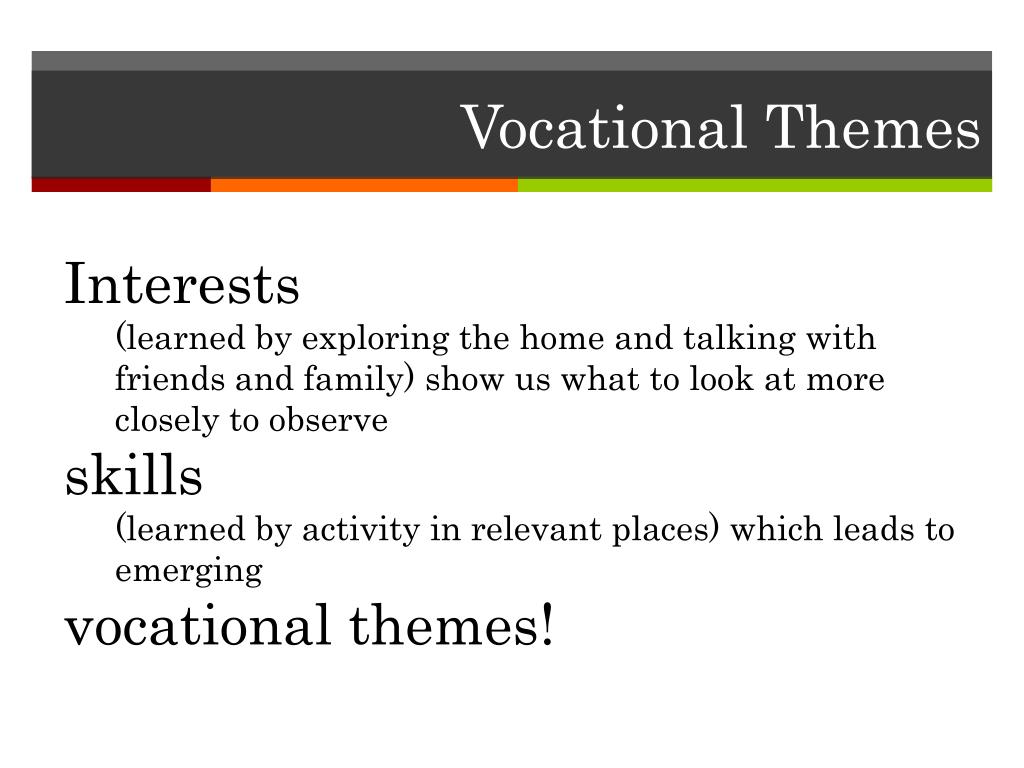 Vocational Themes

Interests
(learned by exploring the home and talking with friends and family) show us what to look at more closely to observe

skills
(learned by activity in relevant places) which leads to emerging

vocational themes!